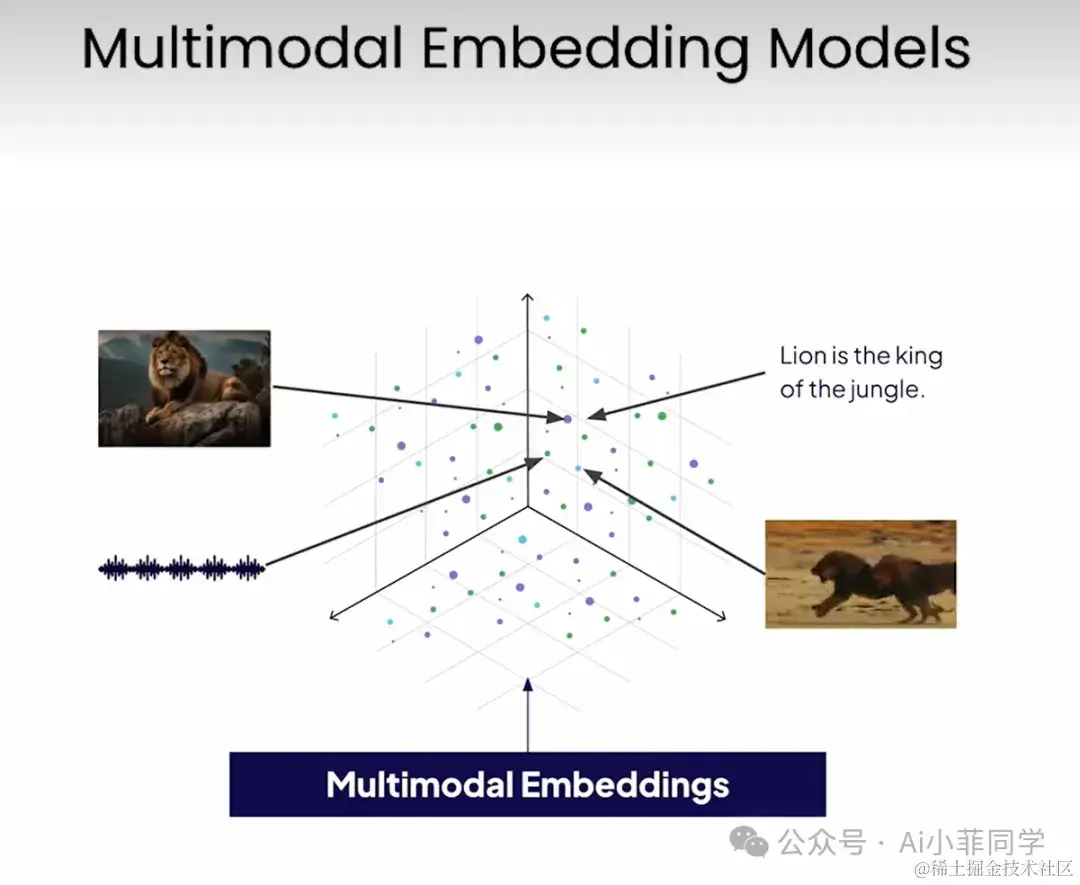 Multimodal Embedding Models

Lion is the king of the jungle.

Multimodal Embeddings

公众号 · Ai小菲同学

@稀土掘金技术社区